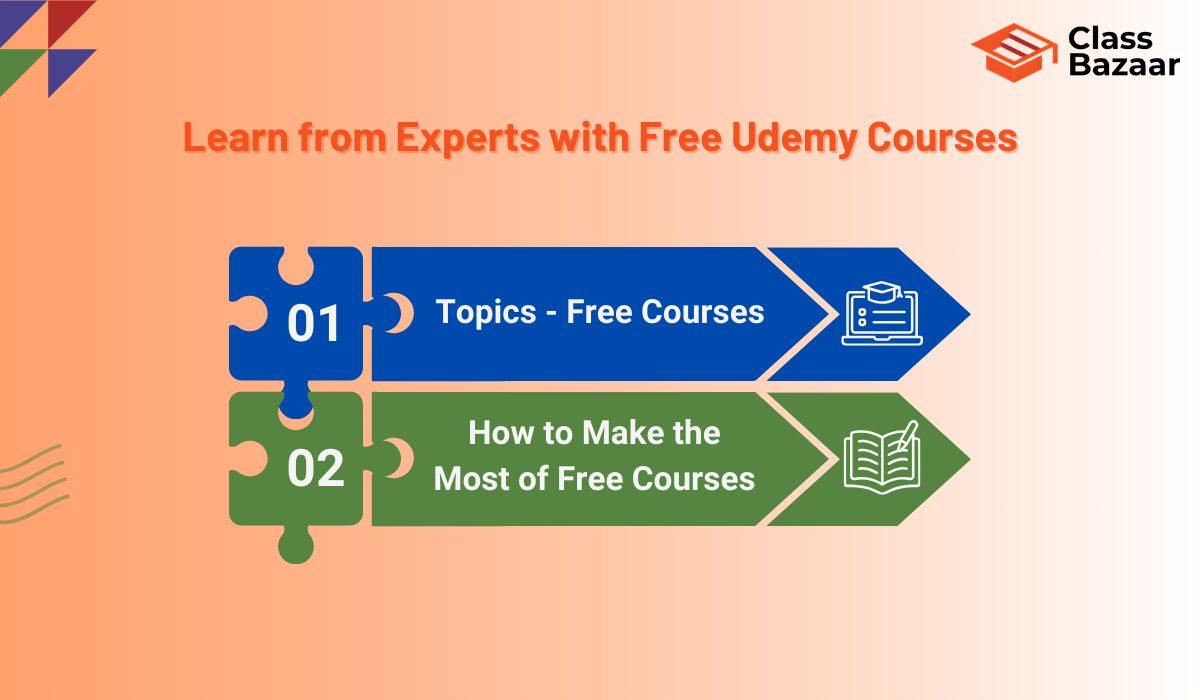 Class Bazaar

Learn from Experts with Free Udemy Courses

01

Topics - Free Courses

02

How to Make the Most of Free Courses